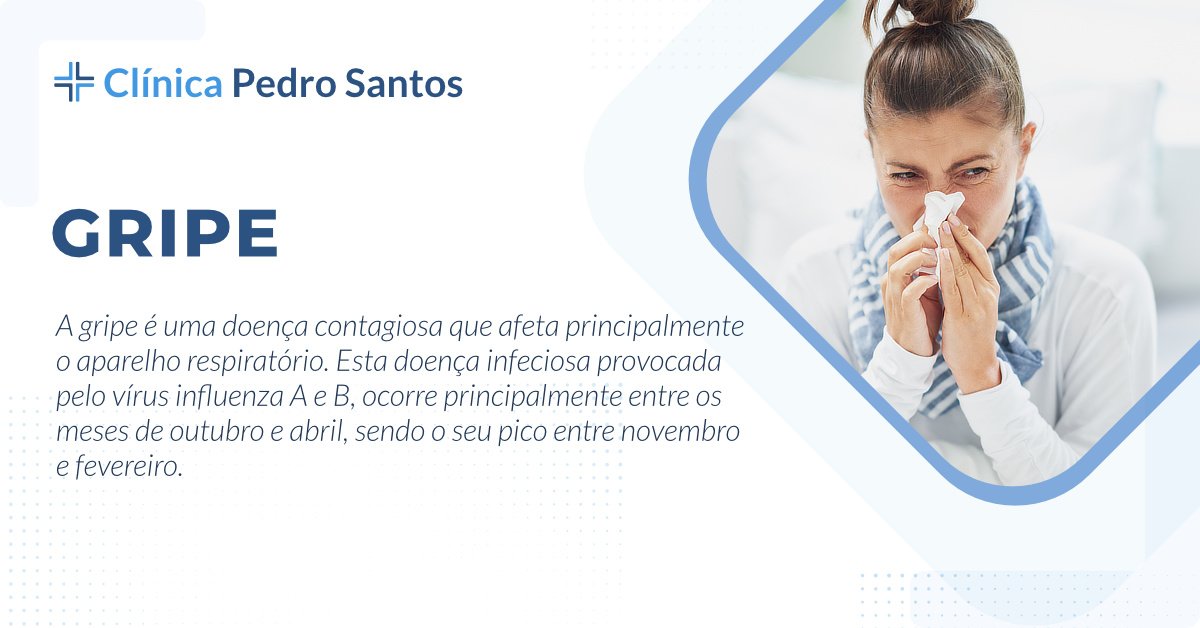 Clínica Pedro Santos

GRIPE

A gripe é uma doença contagiosa que afeta principalmente o aparelho respiratório. Esta doença infeciosa provocada pelo vírus influenza A e B, ocorre principalmente entre os meses de outubro e abril, sendo o seu pico entre novembro e fevereiro.